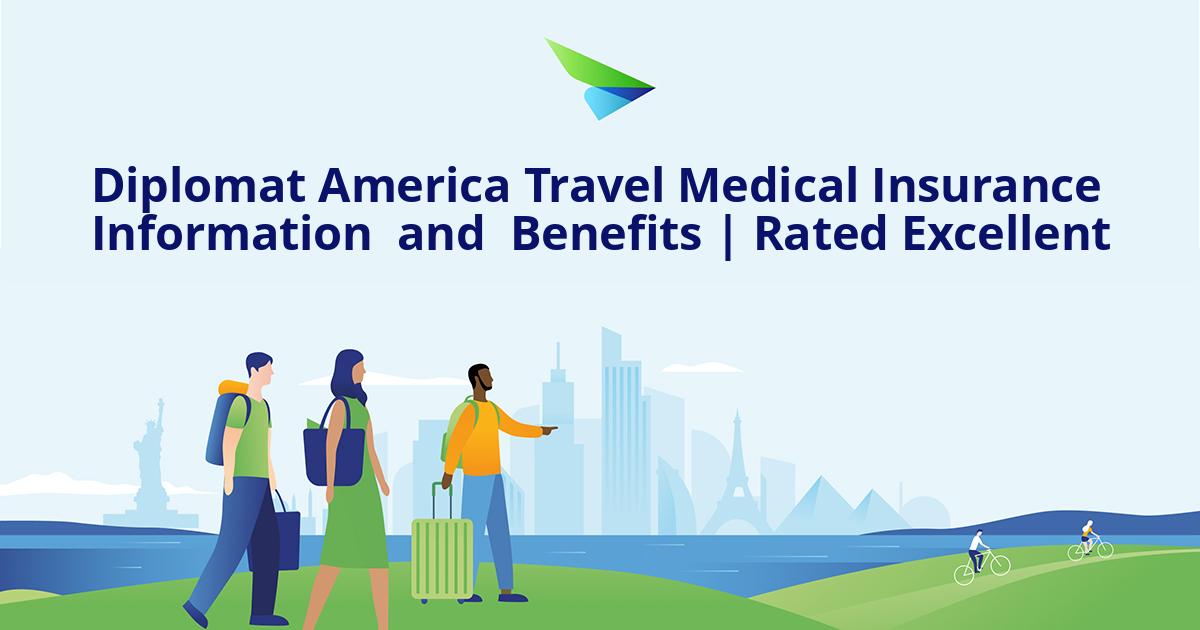 Diplomat America Travel Medical Insurance Information and Benefits | Rated Excellent